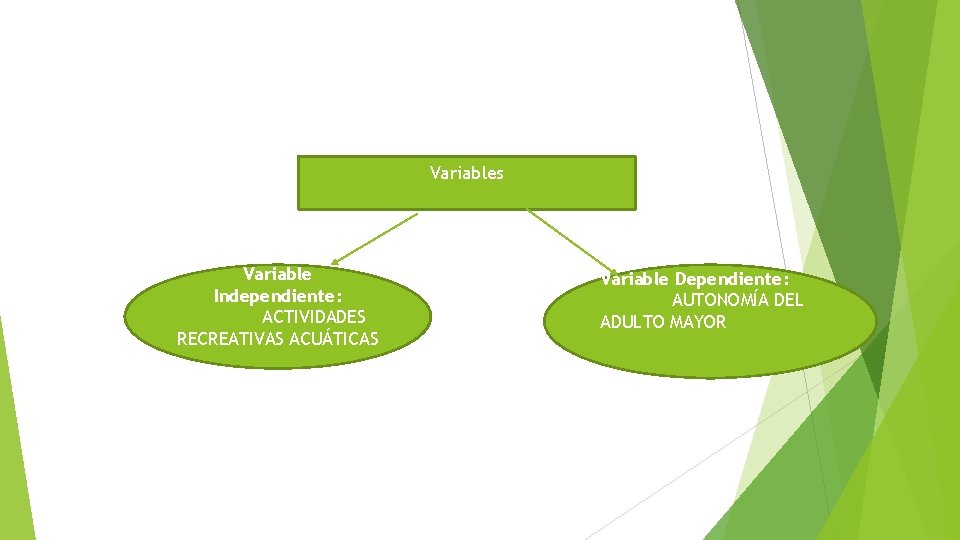 Variables

Variable Independiente: ACTIVIDADES RECREATIVAS ACUÁTICAS

Variable Dependiente: AUTONOMÍA DEL ADULTO MAYOR